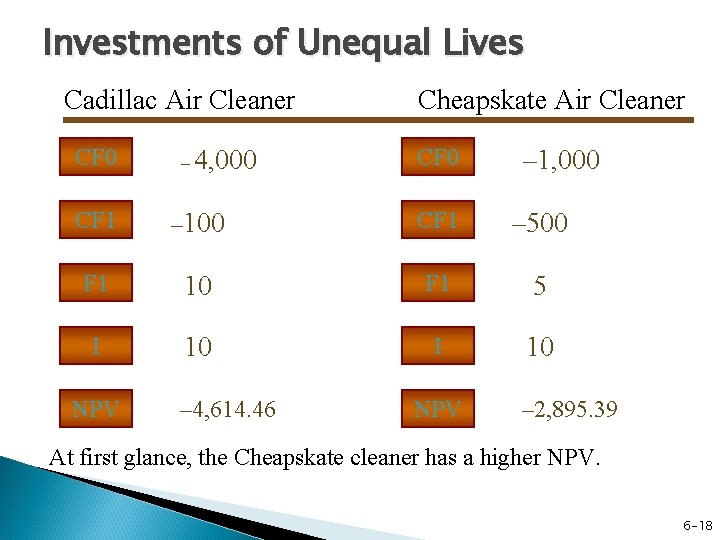 Investments of Unequal Lives

Cadillac Air Cleaner

CF0 –4,000

CF1 –100

F1 10

I 10

NPV –4,614.46

Cheapskate Air Cleaner

CF0 –1,000

CF1 –500

F1 5

I 10

NPV –2,895.39

At first glance, the Cheapskate cleaner has a higher NPV.

6-18